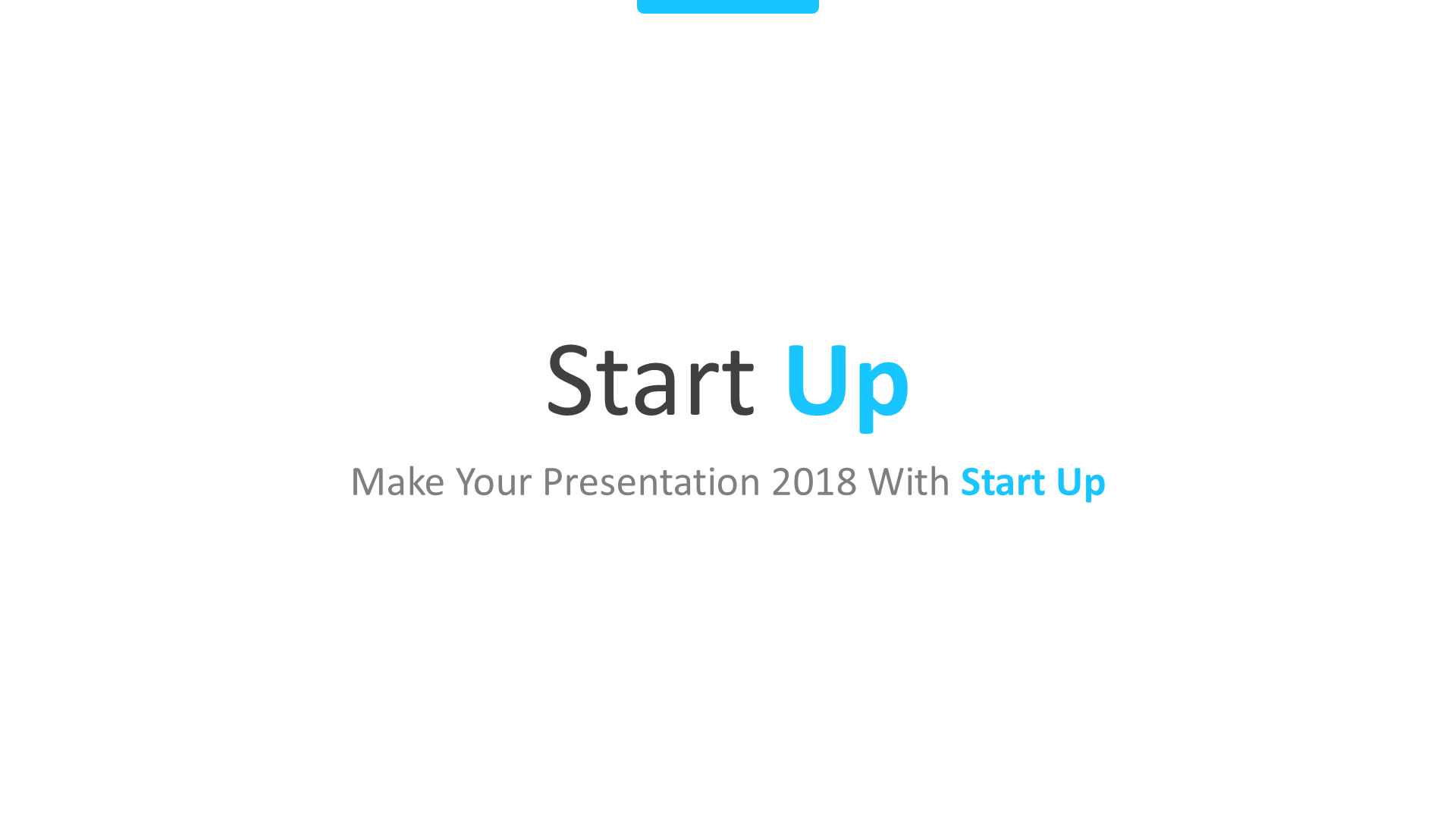 Start Up

Make Your Presentation 2018 With Start Up